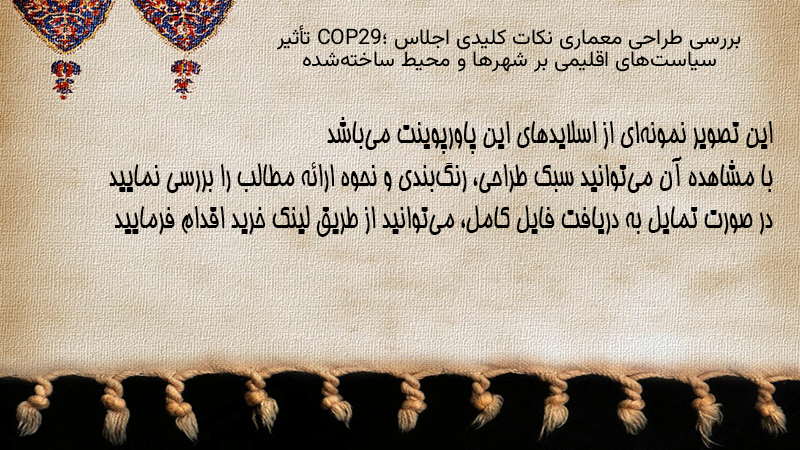 بررسی طراحی معماری نکات کلیدی اجلاس COP29؛ تأثیر سیاست‌های اقلیمی بر شهرها و محیط ساخته‌شده

این تصویر نمونه‌ای از اسلایدهای این پاورپوینت می‌باشد
با مشاهده آن می‌توانید سبک طراحی، رنگ‌بندی و نحوه ارائه مطالب را بررسی نمایید
در صورت تمایل به دریافت فایل کامل، می‌توانید از طریق لینک خرید اقدام فرمایید